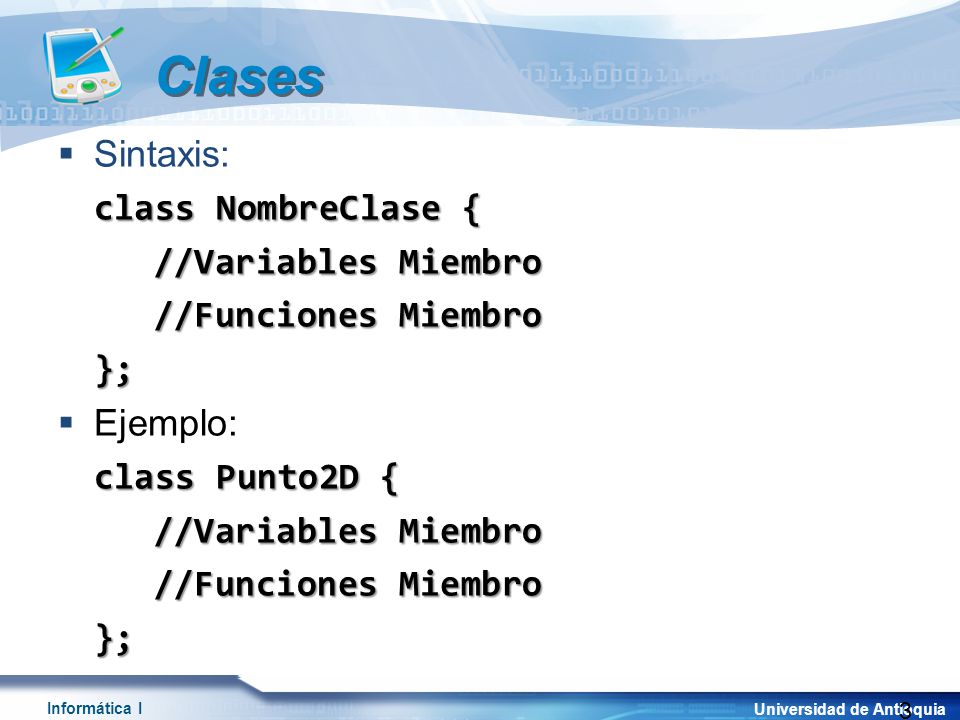 Clases

▪ Sintaxis:

class NombreClase {
    //Variables Miembro
    //Funciones Miembro
};

▪ Ejemplo:

class Punto2D {
    //Variables Miembro
    //Funciones Miembro
};

Informática I

Universidad de Antioquia

8